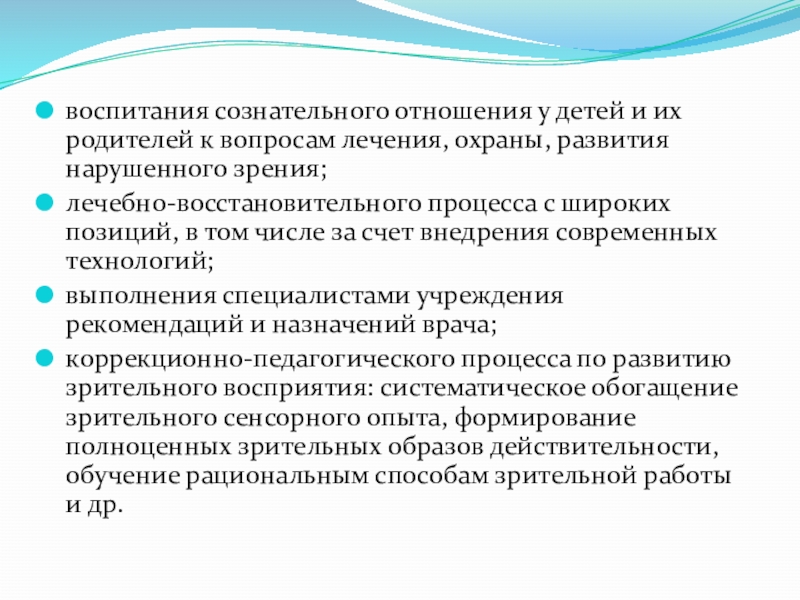 воспитания сознательного отношения у детей и их родителей к вопросам лечения, охраны, развития нарушенного зрения;

лечебно-восстановительного процесса с широких позиций, в том числе за счет внедрения современных технологий;

выполнения специалистами учреждения рекомендаций и назначений врача;

коррекционно-педагогического процесса по развитию зрительного восприятия: систематическое обогащение зрительного сенсорного опыта, формирование полноценных зрительных образов действительности, обучение рациональным способам зрительной работы и др.